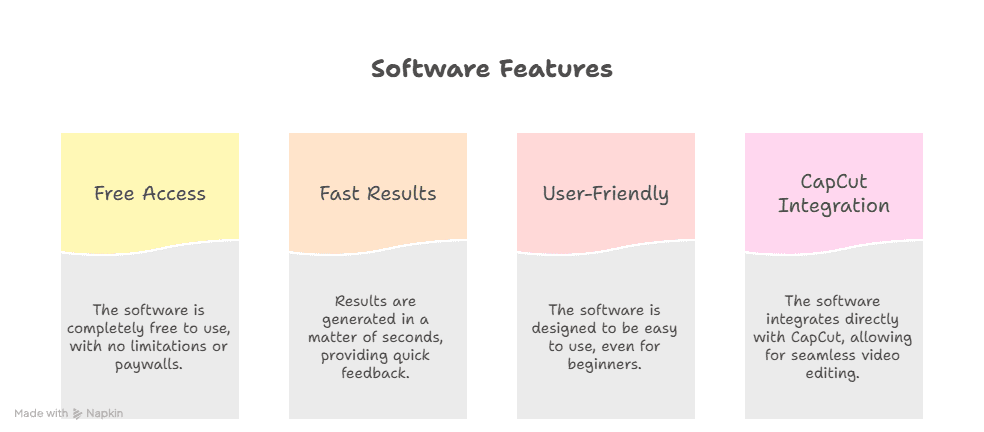 Software Features

Free Access

The software is completely free to use, with no limitations or paywalls.

Fast Results

Results are generated in a matter of seconds, providing quick feedback.

User-Friendly

The software is designed to be easy to use, even for beginners.

CapCut Integration

The software integrates directly with CapCut, allowing for seamless video editing.

Made with Napkin